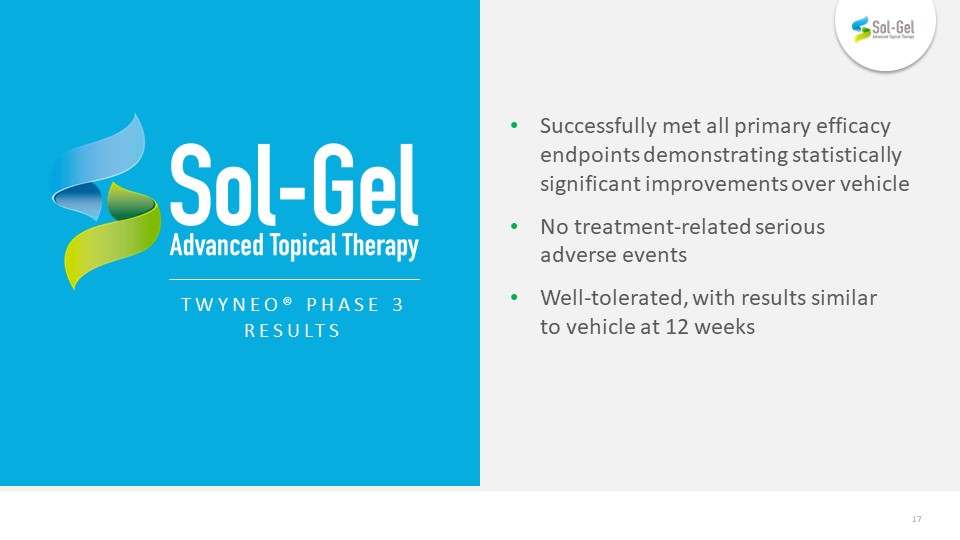 Sol-Gel
Advanced Topical Therapy

TWYNEO® PHASE 3 RESULTS

Sol-Gel
Advanced Topical Therapy

• Successfully met all primary efficacy endpoints demonstrating statistically significant improvements over vehicle

• No treatment-related serious adverse events

• Well-tolerated, with results similar to vehicle at 12 weeks

17